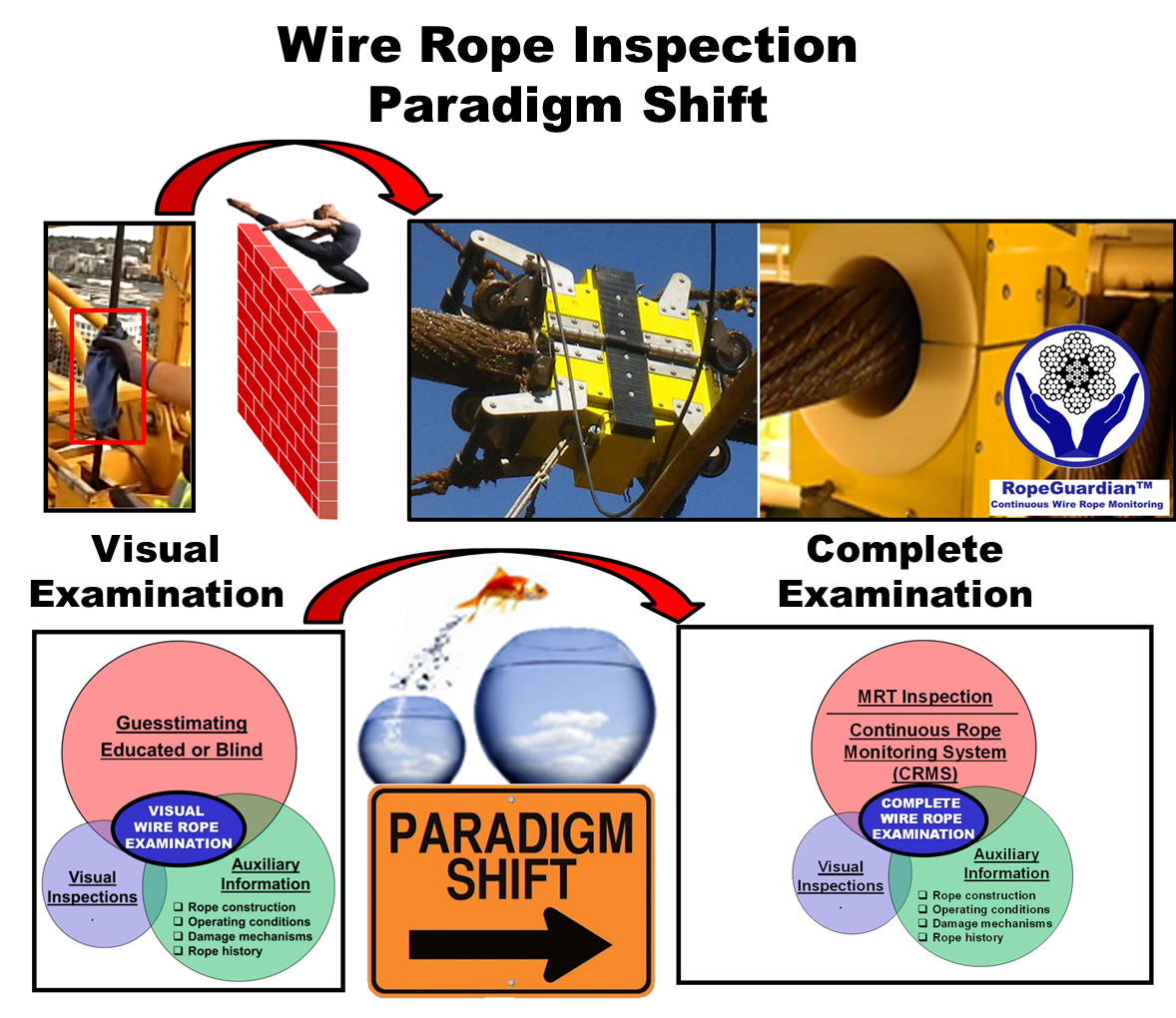 Wire Rope Inspection
Paradigm Shift

RopeGuardian™
Continuous Wire Rope Monitoring

Visual Examination

Complete Examination

Guesstimating
Educated or Blind

VISUAL WIRE ROPE EXAMINATION

Visual Inspections
.

Auxiliary Information
❑ Rope construction
❑ Operating conditions
❑ Damage mechanisms
❑ Rope history

PARADIGM SHIFT

MRT Inspection

Continuous Rope Monitoring System (CRMS)

COMPLETE WIRE ROPE EXAMINATION

Visual Inspections
.

Auxiliary Information
❑ Rope construction
❑ Operating conditions
❑ Damage mechanisms
❑ Rope history